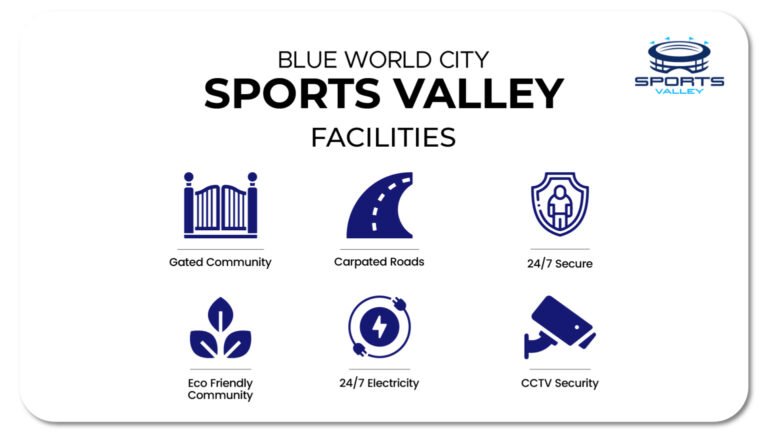 BLUE WORLD CITY
SPORTS VALLEY
FACILITIES

SPORTS
VALLEY

Gated Community

Carpated Roads

24/7 Secure

Eco Friendly Community

24/7 Electricity

CCTV Security